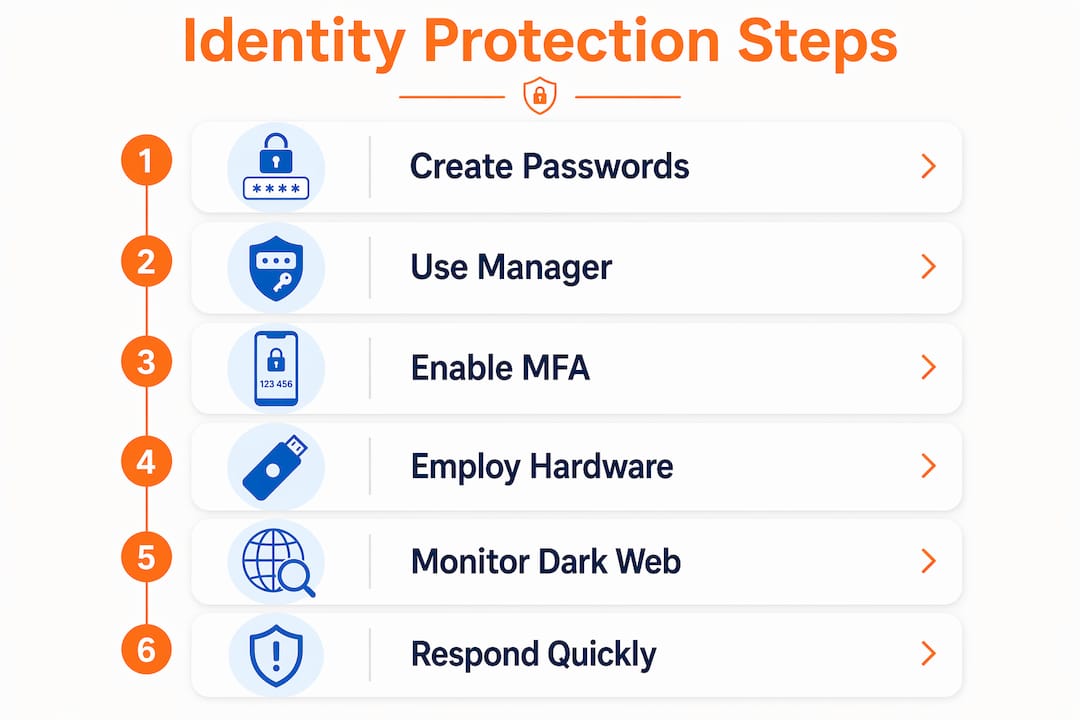 Identity Protection Steps

1
****
Create Passwords

2
Use Manager

3
123 456
Enable MFA

4
Employ Hardware

5
Monitor Dark Web

6
Respond Quickly